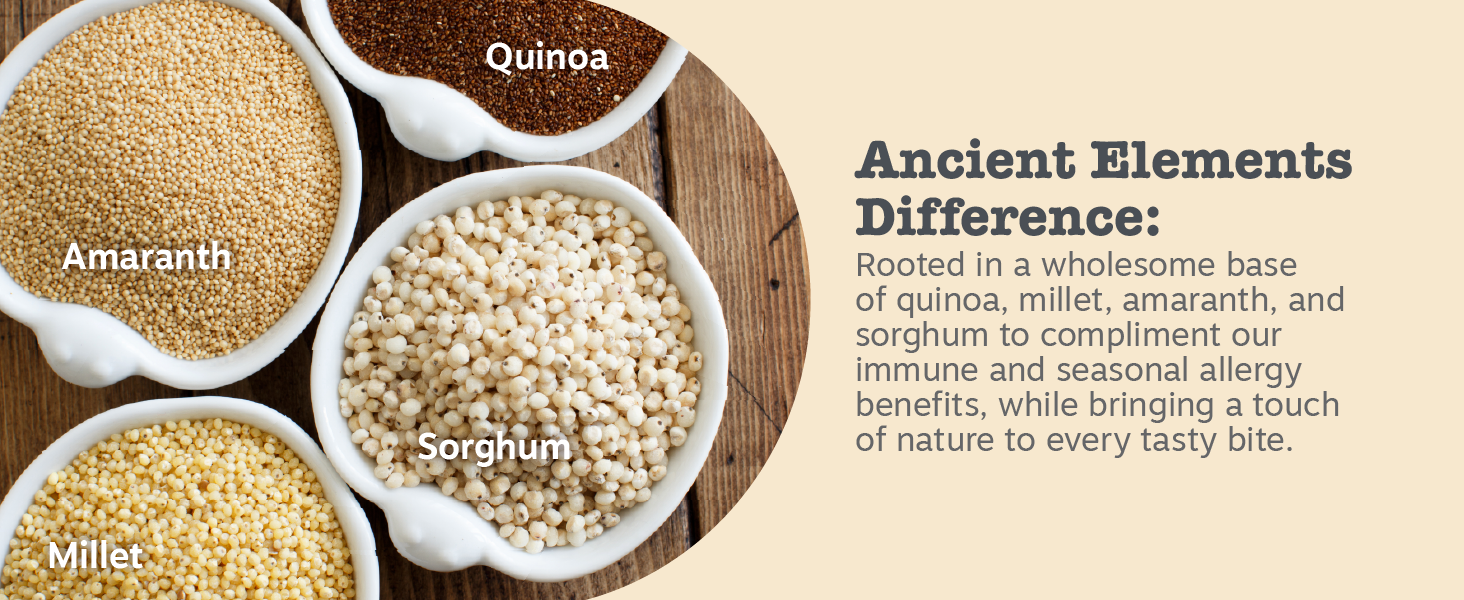 Quinoa

Amaranth

Sorghum

Millet

Ancient Elements Difference:

Rooted in a wholesome base of quinoa, millet, amaranth, and sorghum to compliment our immune and seasonal allergy benefits, while bringing a touch of nature to every tasty bite.